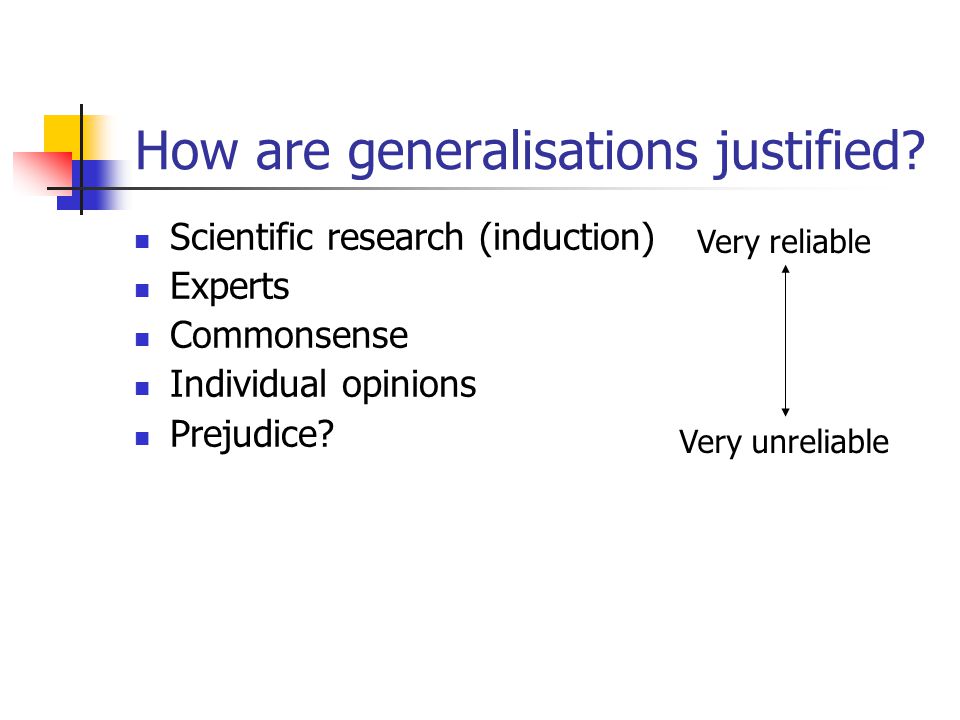 How are generalisations justified?

- Scientific research (induction)
- Experts
- Commonsense
- Individual opinions
- Prejudice?

Very reliable

Very unreliable